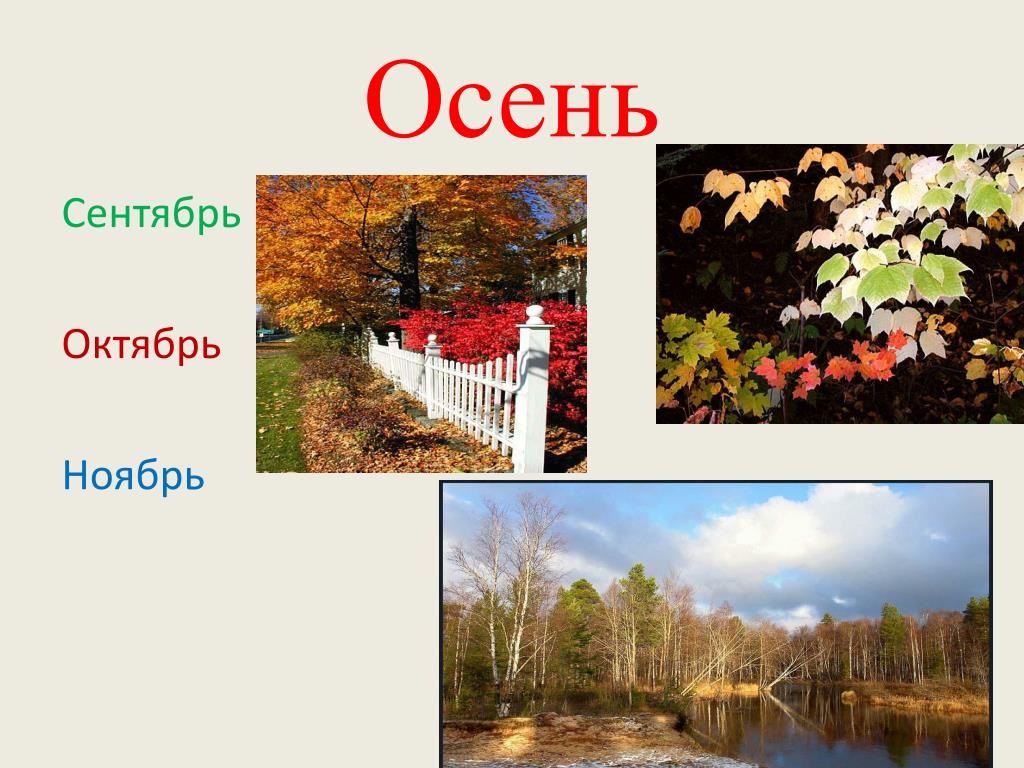 Осень

Сентябрь

Октябрь

Ноябрь